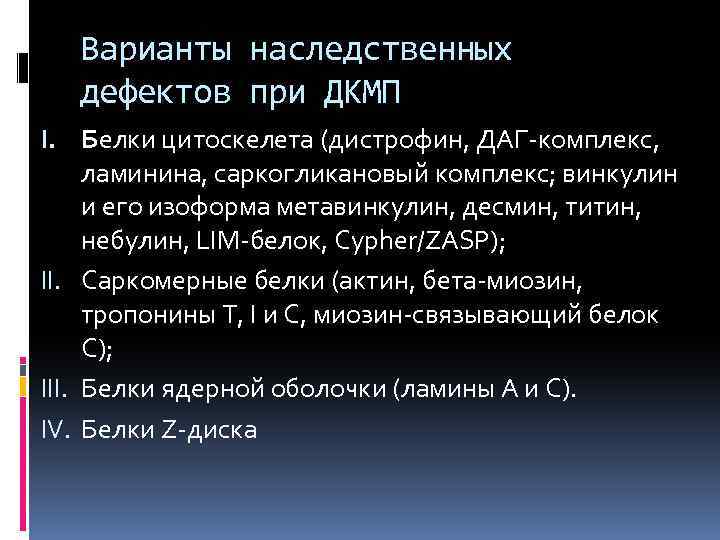 Варианты наследственных дефектов при ДКМП

I. Белки цитоскелета (дистрофин, ДАГ-комплекс, ламинина, саркогликановый комплекс; винкулин и его изоформа метавинкулин, десмин, титин, небулин, LIM-белок, Cypher/ZASP);

II. Саркомерные белки (актин, бета-миозин, тропонины Т, I и С, миозин-связывающий белок С);

III. Белки ядерной оболочки (ламины А и С).

IV. Белки Z-диска